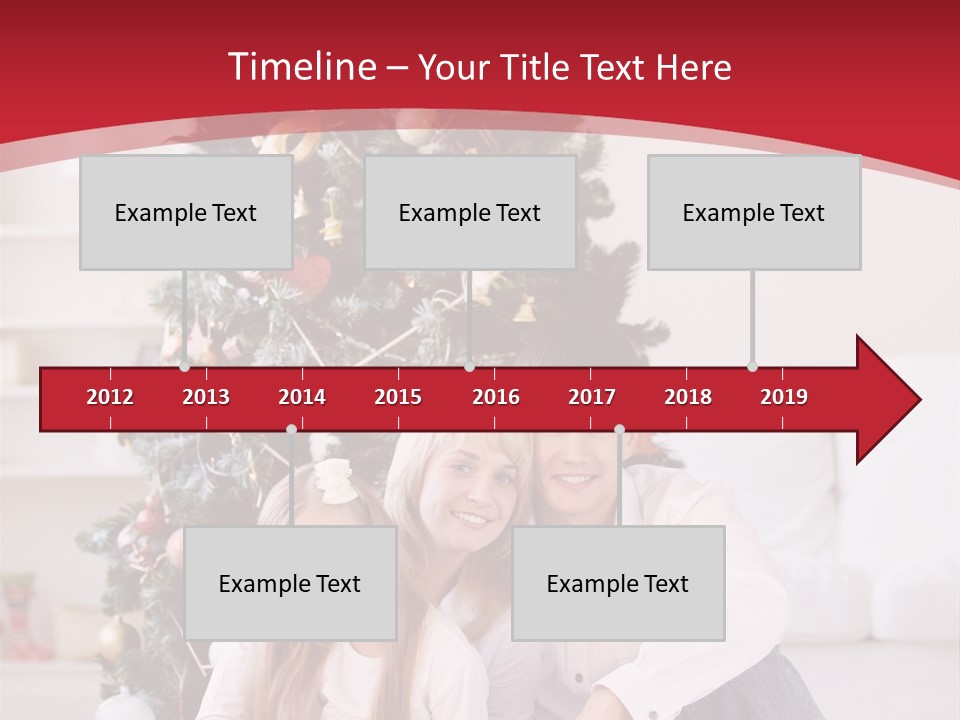 Timeline – Your Title Text Here

Example Text

Example Text

Example Text

2012 2013 2014 2015 2016 2017 2018 2019

Example Text

Example Text